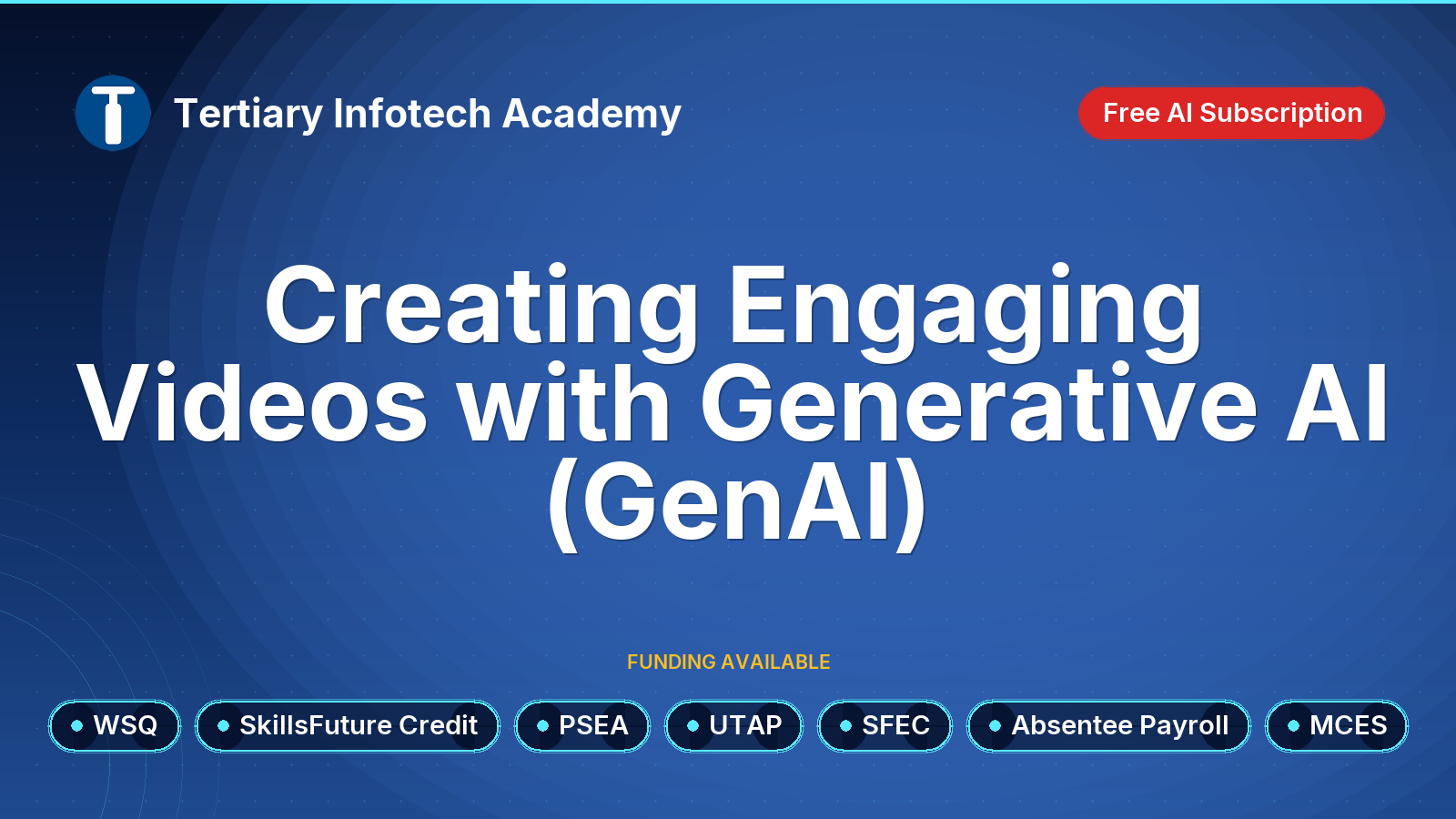 T

Tertiary Infotech Academy

Free AI Subscription

Creating Engaging Videos with Generative AI (GenAI)

FUNDING AVAILABLE

WSQ

SkillsFuture Credit

PSEA

UTAP

SFEC

Absentee Payroll

MCES